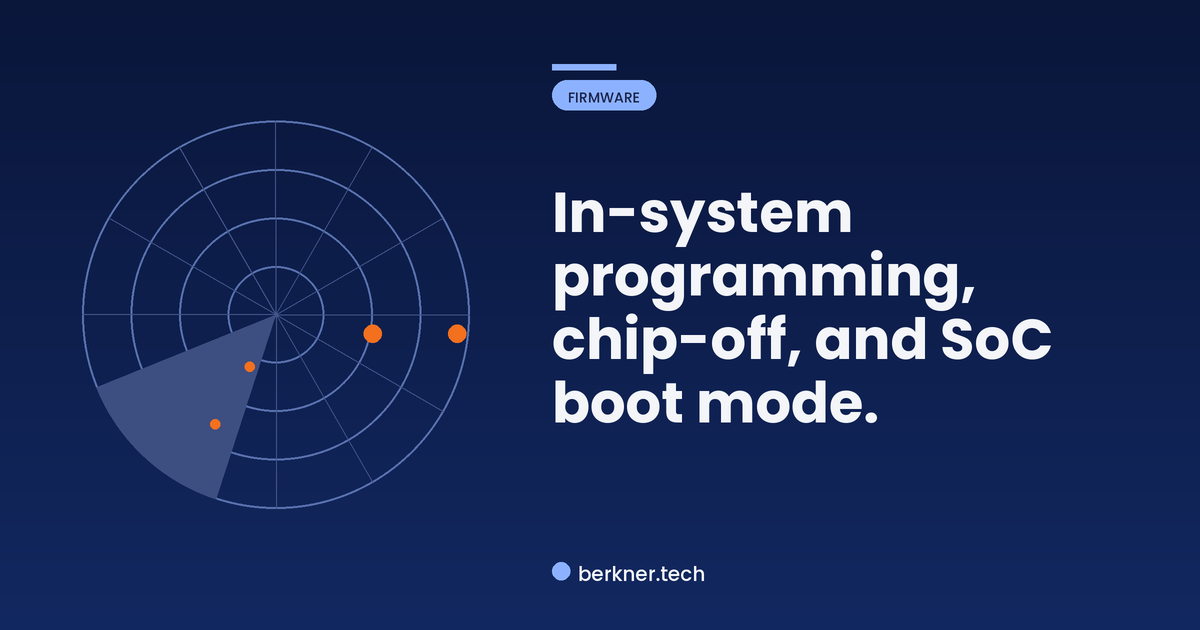 FIRMWARE

In-system programming, chip-off, and SoC boot mode.

berkner.tech